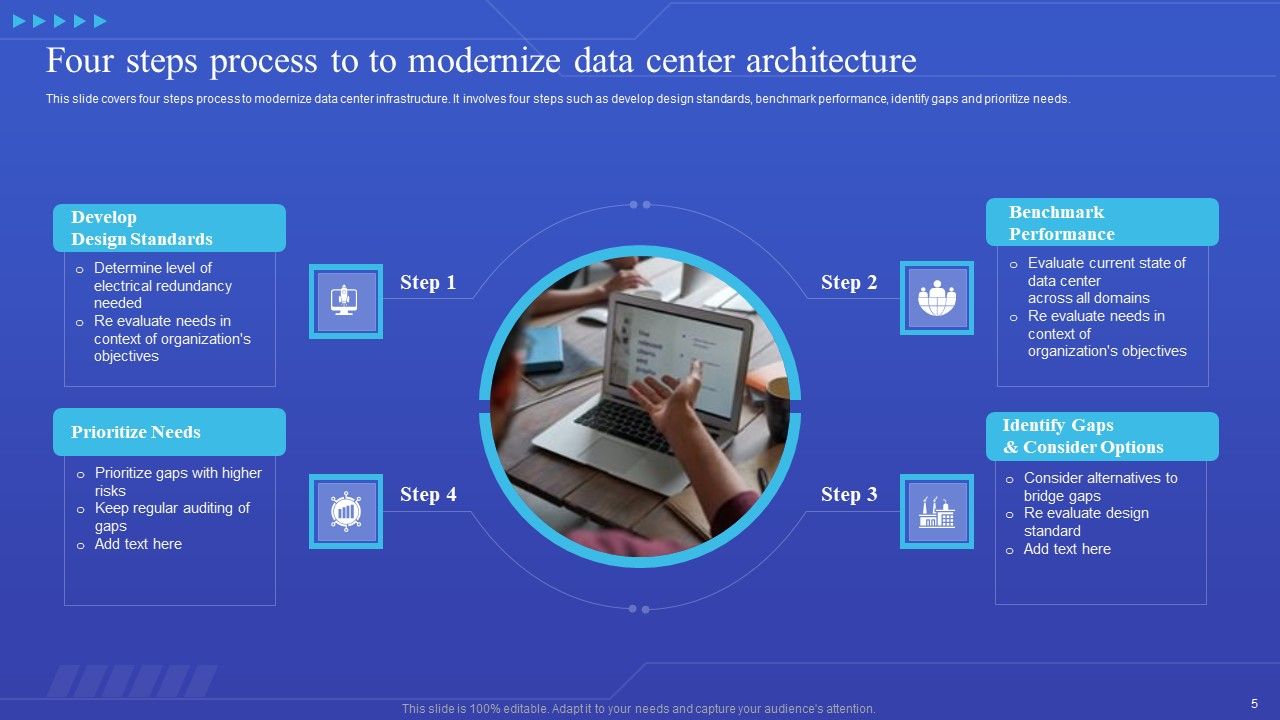 Four steps process to to modernize data center architecture

This slide covers four steps process to modernize data center infrastructure. It involves four steps such as develop design standards, benchmark performance, identify gaps and prioritize needs.

Develop Design Standards

o Determine level of electrical redundancy needed
o Re evaluate needs in context of organization's objectives

Step 1

Step 2

Benchmark Performance

o Evaluate current state of data center across all domains
o Re evaluate needs in context of organization's objectives

Prioritize Needs

o Prioritize gaps with higher risks
o Keep regular auditing of gaps
o Add text here

Step 4

Step 3

Identify Gaps & Consider Options

o Consider alternatives to bridge gaps
o Re evaluate design standard
o Add text here

This slide is 100% editable. Adapt it to your needs and capture your audience's attention.

5